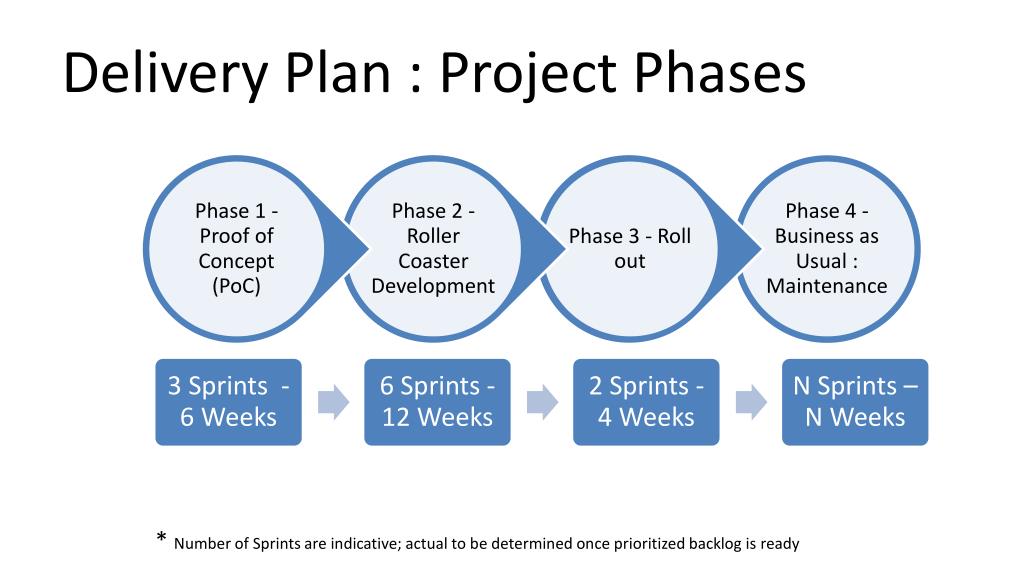 Delivery Plan : Project Phases

Phase 1 - Proof of Concept (PoC)

Phase 2 - Roller Coaster Development

Phase 3 - Roll out

Phase 4 - Business as Usual : Maintenance

3 Sprints - 6 Weeks

6 Sprints - 12 Weeks

2 Sprints - 4 Weeks

N Sprints – N Weeks

* Number of Sprints are indicative; actual to be determined once prioritized backlog is ready